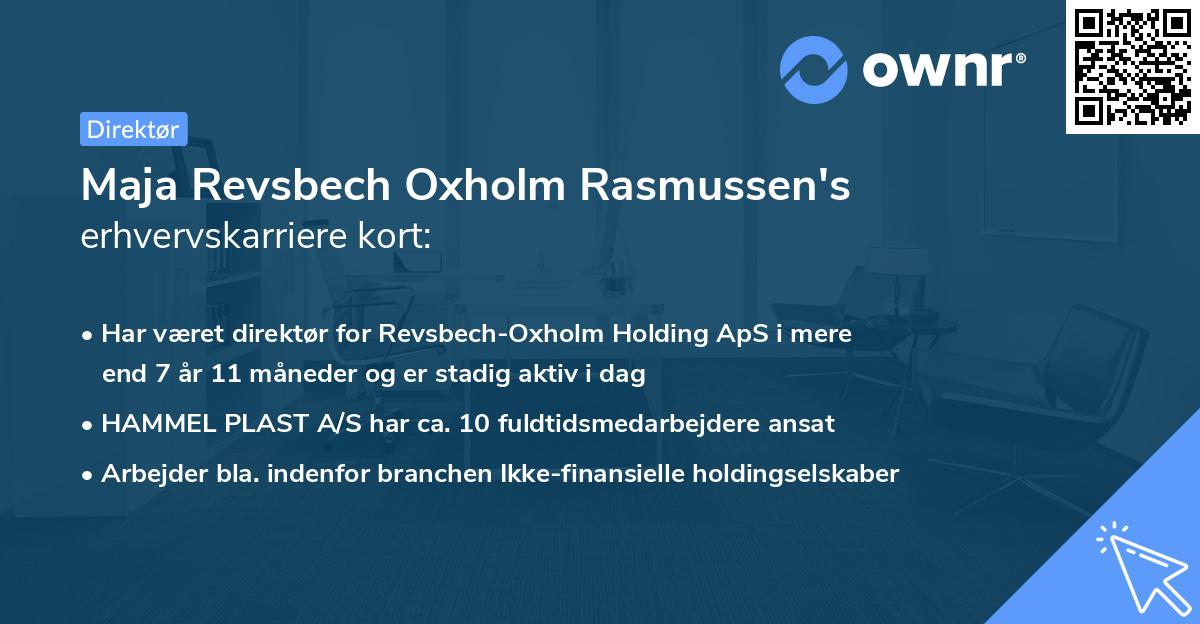 ownr®

Direktør

Maja Revsbech Oxholm Rasmussen's erhvervskarriere kort:

• Har været direktør for Revsbech-Oxholm Holding ApS i mere end 7 år 11 måneder og er stadig aktiv i dag

• HAMMEL PLAST A/S har ca. 10 fuldtidsmedarbejdere ansat

• Arbejder bla. indenfor branchen Ikke-finansielle holdingselskaber